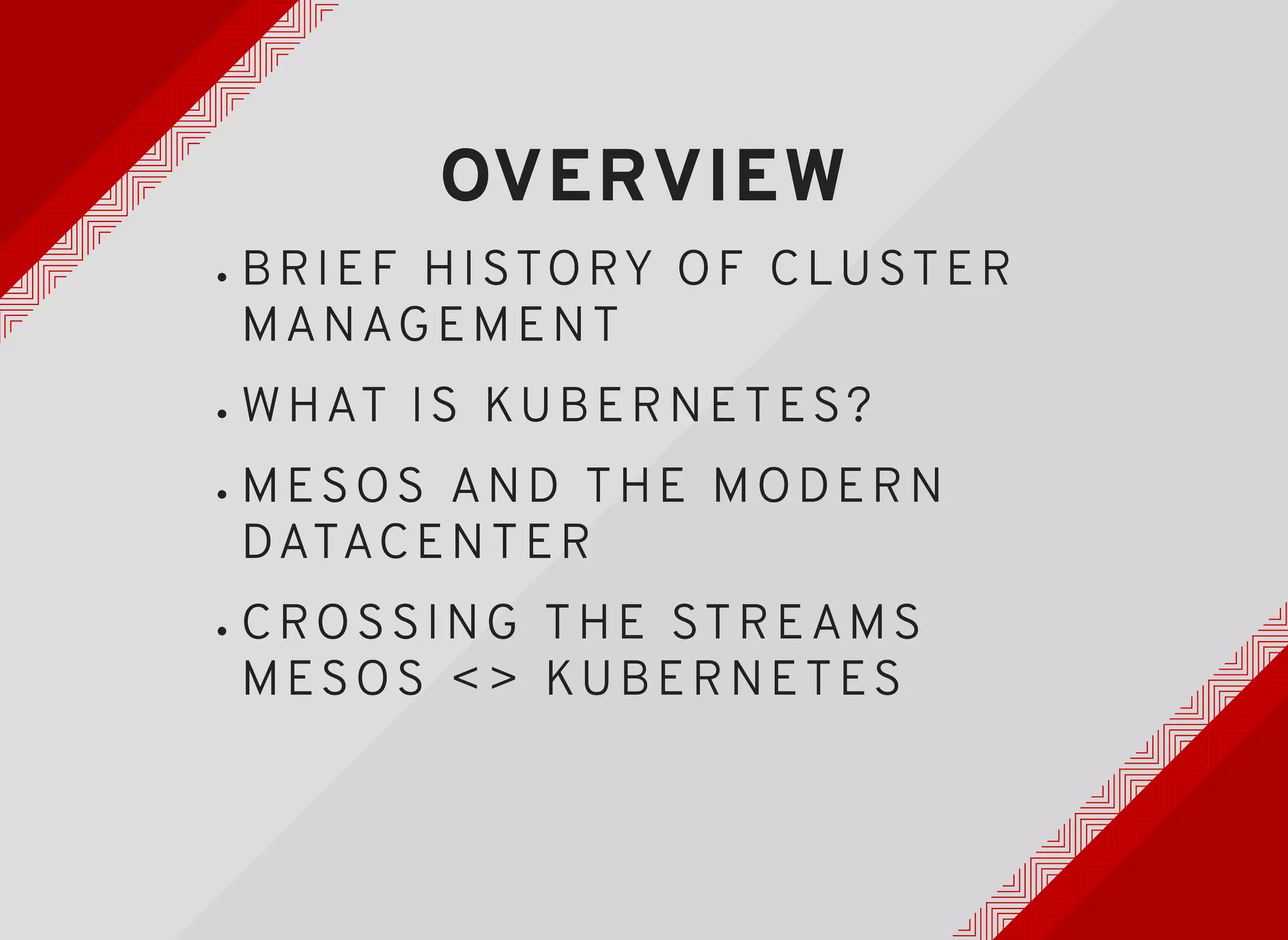 OVERVIEW

• BRIEF HISTORY OF CLUSTER MANAGEMENT

• WHAT IS KUBERNETES?

• MESOS AND THE MODERN DATACENTER

• CROSSING THE STREAMS MESOS <> KUBERNETES